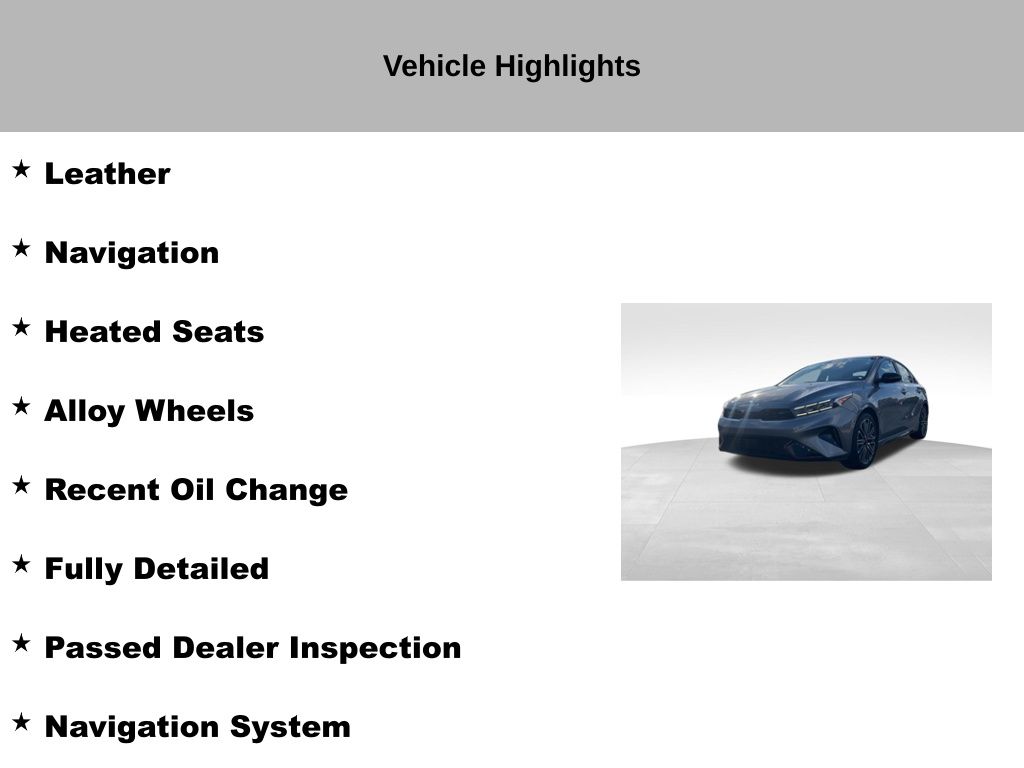 Vehicle Highlights

★ Leather

★ Navigation

★ Heated Seats

★ Alloy Wheels

★ Recent Oil Change

★ Fully Detailed

★ Passed Dealer Inspection

★ Navigation System